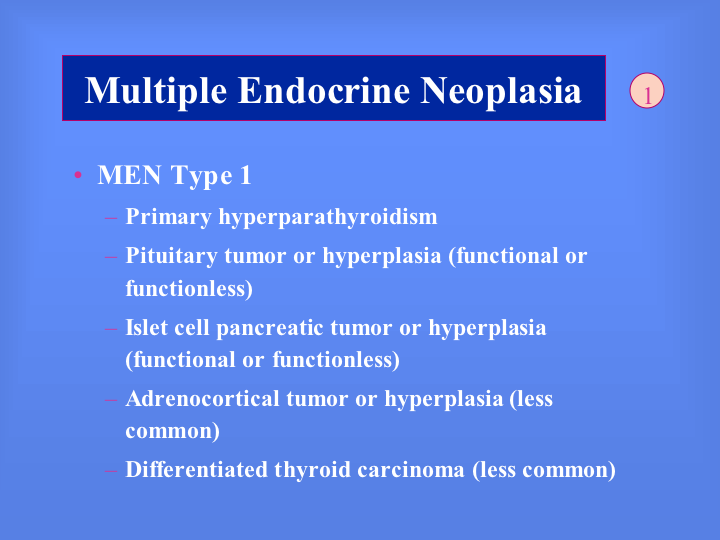 Multiple Endocrine Neoplasia

1

• MEN Type 1
– Primary hyperparathyroidism
– Pituitary tumor or hyperplasia (functional or functionless)
– Islet cell pancreatic tumor or hyperplasia (functional or functionless)
– Adrenocortical tumor or hyperplasia (less common)
– Differentiated thyroid carcinoma (less common)